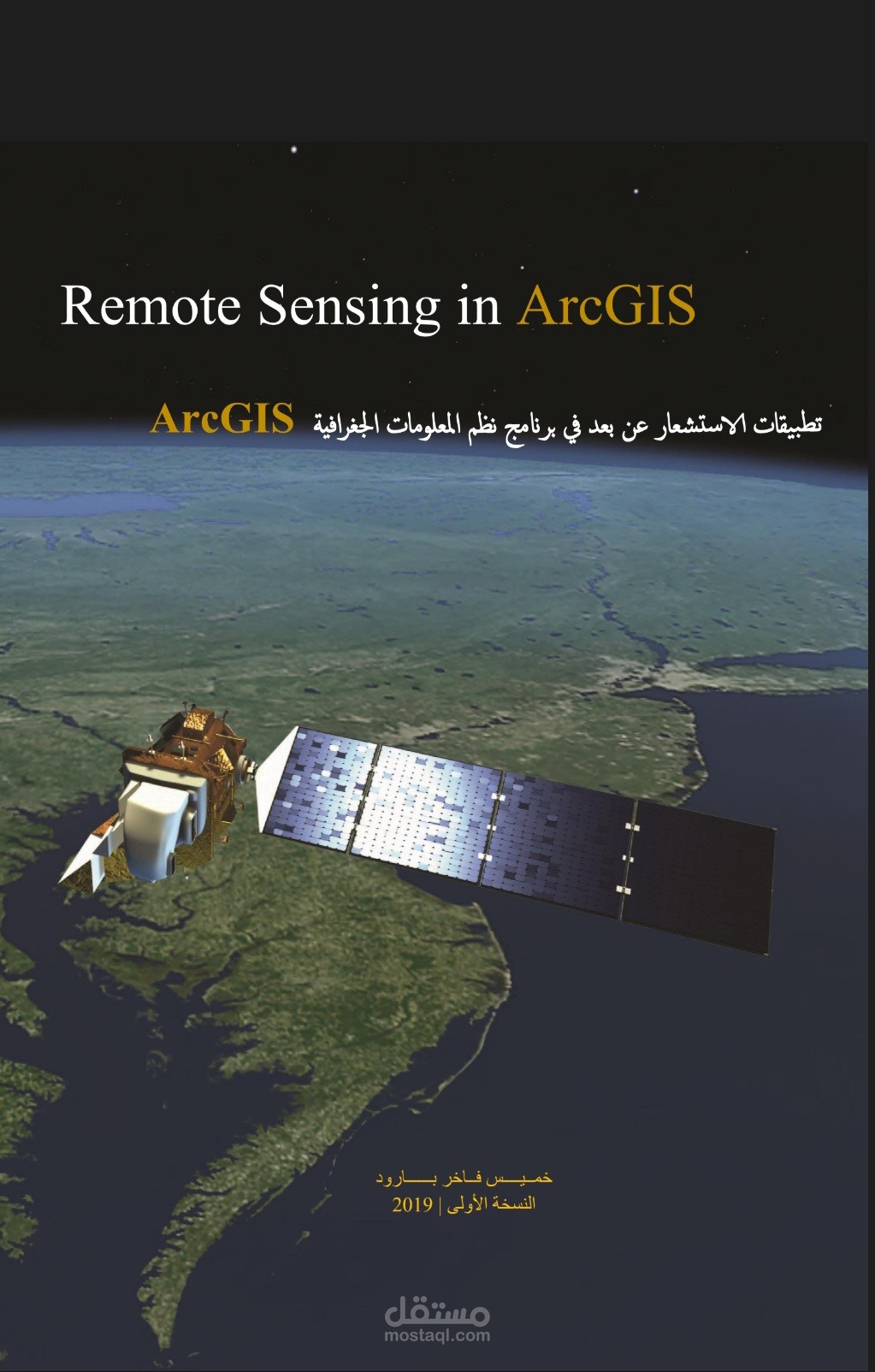 Remote Sensing in ArcGIS

تطبيقات الاستشعار عن بعد في برنامج نظم المعلومات الجغرافية ArcGIS

خميس فاخر بارود
النسخة الأولى | 2019

مستقل
mostaql.com